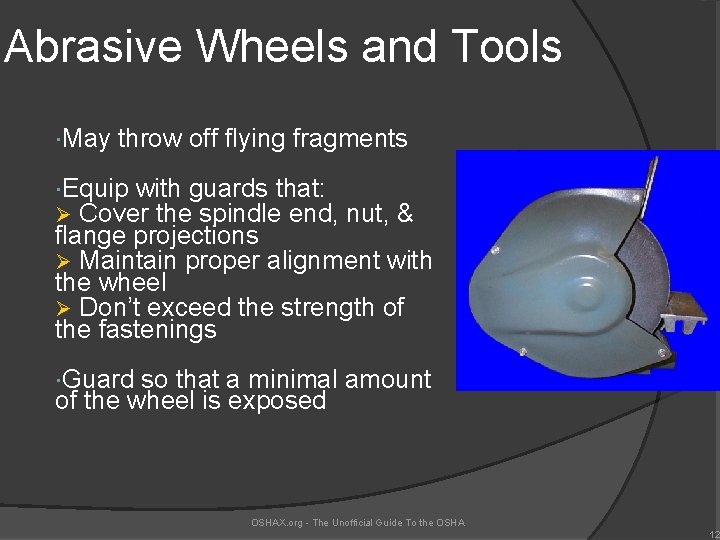 Abrasive Wheels and Tools

·May throw off flying fragments

·Equip with guards that:
➢ Cover the spindle end, nut, & flange projections
➢ Maintain proper alignment with the wheel
➢ Don't exceed the strength of the fastenings

·Guard so that a minimal amount of the wheel is exposed

OSHAX.org - The Unofficial Guide To the OSHA

12